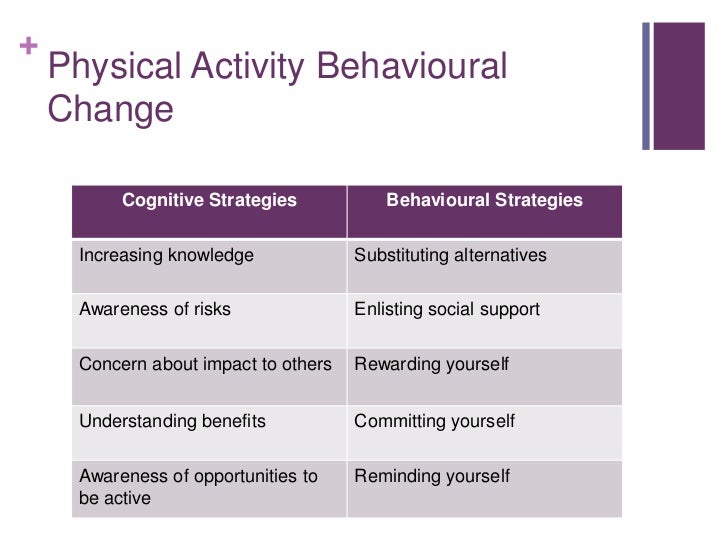 +
Physical Activity Behavioural Change

| Cognitive Strategies | Behavioural Strategies |
|---|---|
| Increasing knowledge | Substituting alternatives |
| Awareness of risks | Enlisting social support |
| Concern about impact to others | Rewarding yourself |
| Understanding benefits | Committing yourself |
| Awareness of opportunities to be active | Reminding yourself |